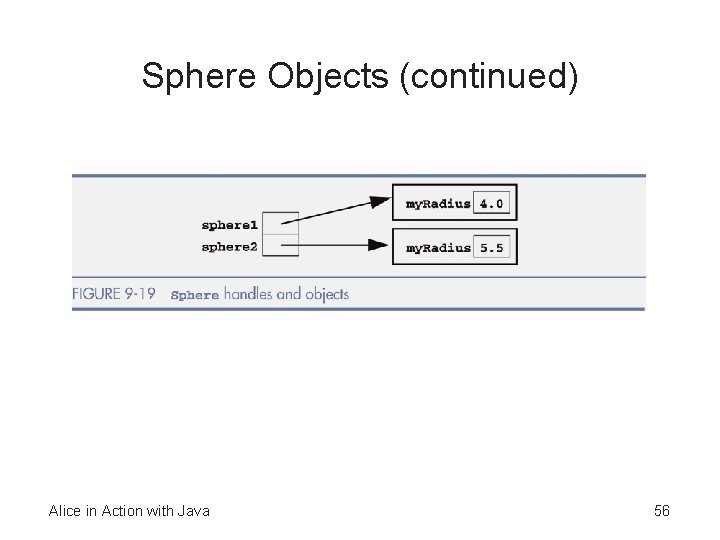 Sphere Objects (continued)

sphere1
sphere2

myRadius 4.0

myRadius 5.5

FIGURE 9-19 Sphere handles and objects

Alice in Action with Java

56